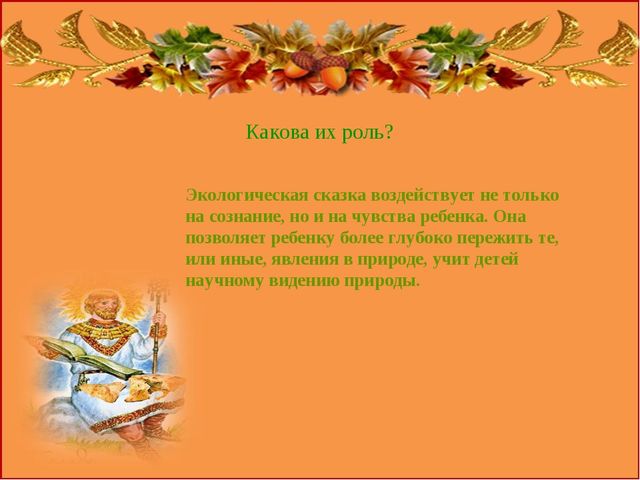 Какова их роль?

Экологическая сказка воздействует не только на сознание, но и на чувства ребенка. Она позволяет ребенку более глубоко пережить те, или иные, явления в природе, учит детей научному видению природы.